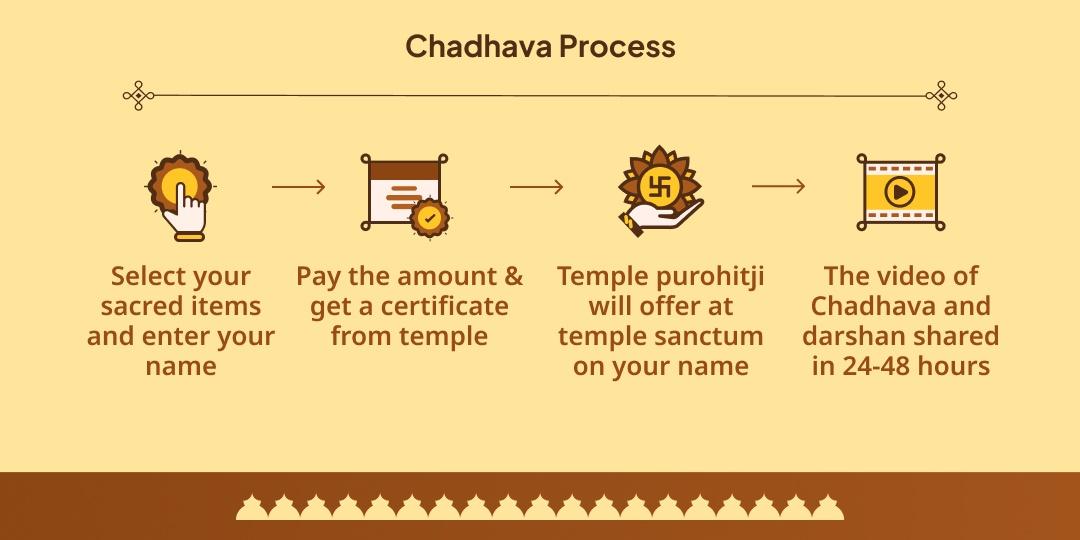 Chadhava Process

Select your sacred items and enter your name

Pay the amount & get a certificate from temple

Temple purohitji will offer at temple sanctum on your name

The video of Chadhava and darshan shared in 24-48 hours